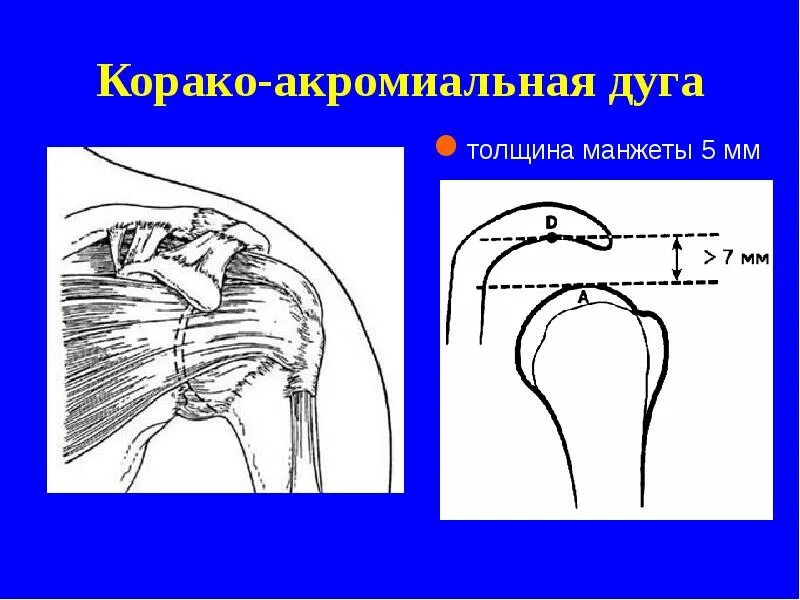 Корако-акромиальная дуга

толщина манжеты 5 мм

D

> 7 мм

A